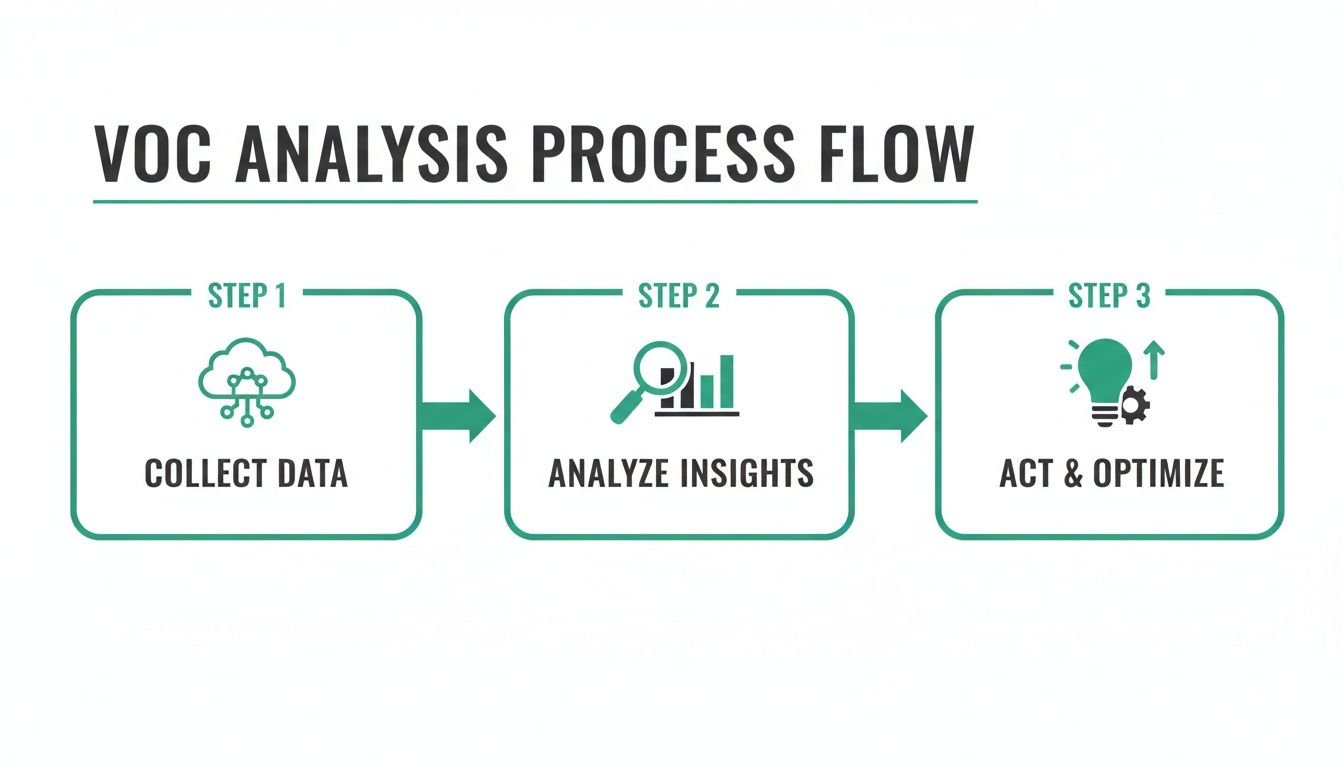 VOC ANALYSIS PROCESS FLOW

STEP 1
COLLECT DATA

STEP 2
ANALYZE INSIGHTS

STEP 3
ACT & OPTIMIZE